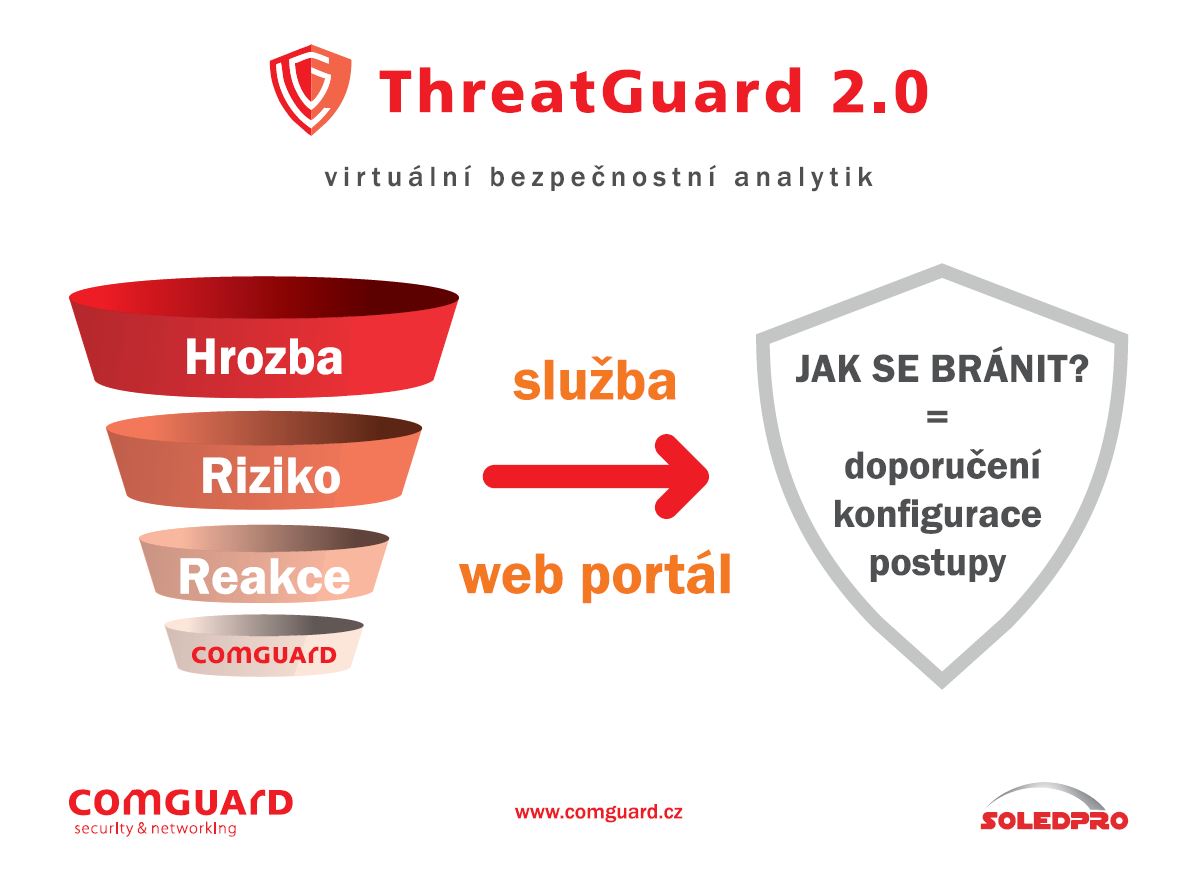 ThreatGuard 2.0

virtuální bezpečnostní analytik

Hrozba

Riziko

Reakce

COMGUARD

služba

web portál

JAK SE BRÁNIT?
=
doporučení
konfigurace
postupy

COMGUARD
security & networking

www.comguard.cz

SOLEDPRO